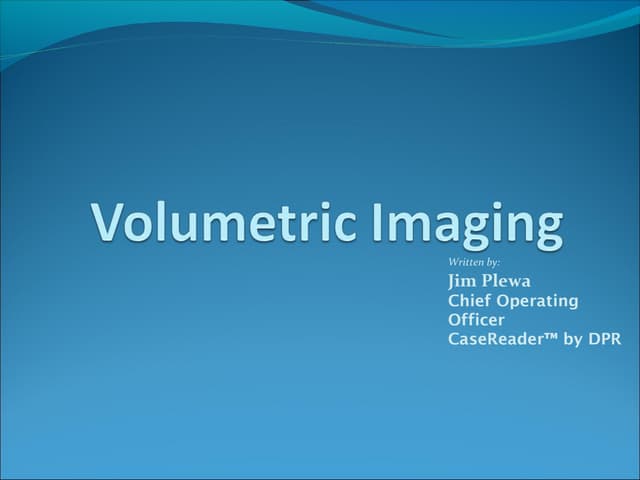 Volumetric Imaging

Written by:
Jim Plewa
Chief Operating Officer
CaseReader™ by DPR